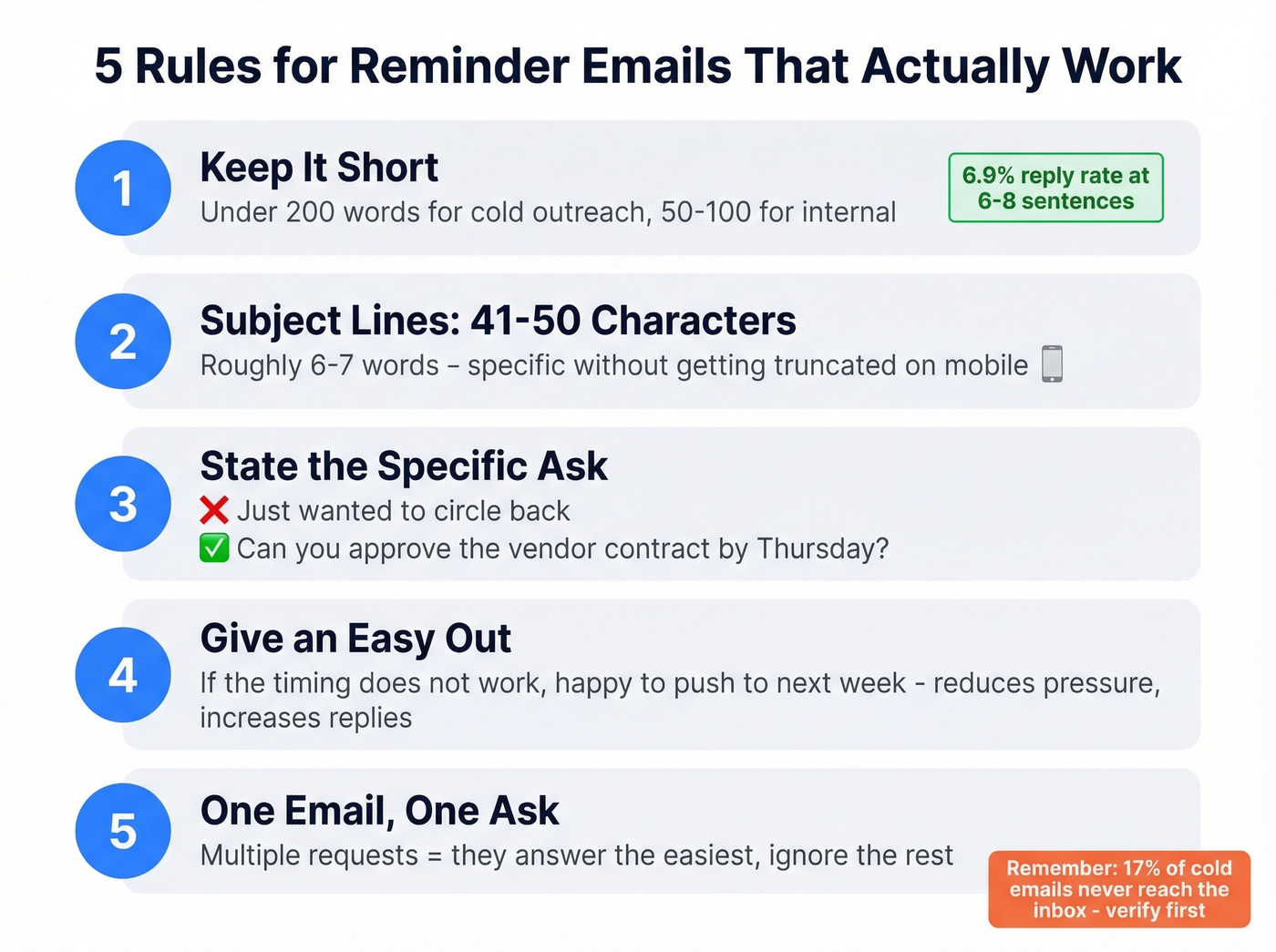 5 Rules for Reminder Emails That Actually Work

1

Keep It Short

Under 200 words for cold outreach, 50-100 for internal

6.9% reply rate at 6-8 sentences

2

Subject Lines: 41-50 Characters

Roughly 6-7 words – specific without getting truncated on mobile 📱

3

State the Specific Ask

❌ Just wanted to circle back

✅ Can you approve the vendor contract by Thursday?

4

Give an Easy Out

If the timing does not work, happy to push to next week - reduces pressure, increases replies

5

One Email, One Ask

Multiple requests = they answer the easiest, ignore the rest

Remember: 17% of cold emails never reach the inbox - verify first